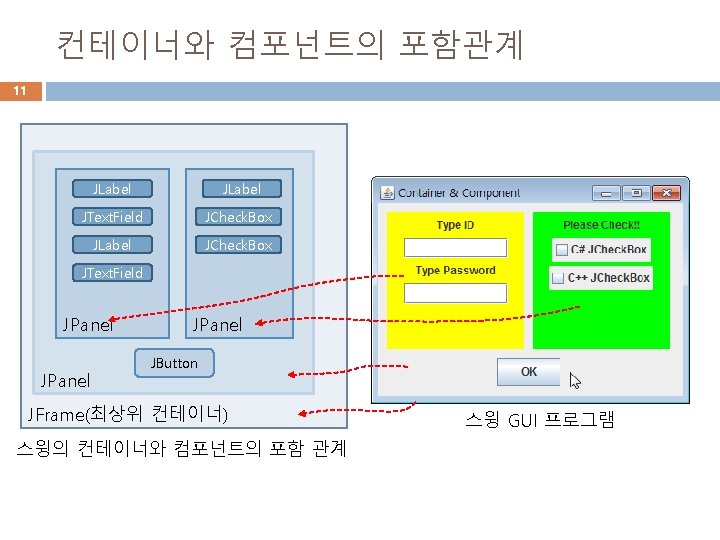 컨테이너와 컴포넌트의 포함관계

11

JLabel
JTextField
JLabel
JTextField
JPanel

JLabel
JCheckBox
JCheckBox
JPanel

JButton
JPanel
JFrame(최상위 컨테이너)

스윙의 컨테이너와 컴포넌트의 포함 관계

Container & Component

Type ID
Type Password

Please Check!!
C# JCheckBox
C++ JCheckBox

OK

스윙 GUI 프로그램